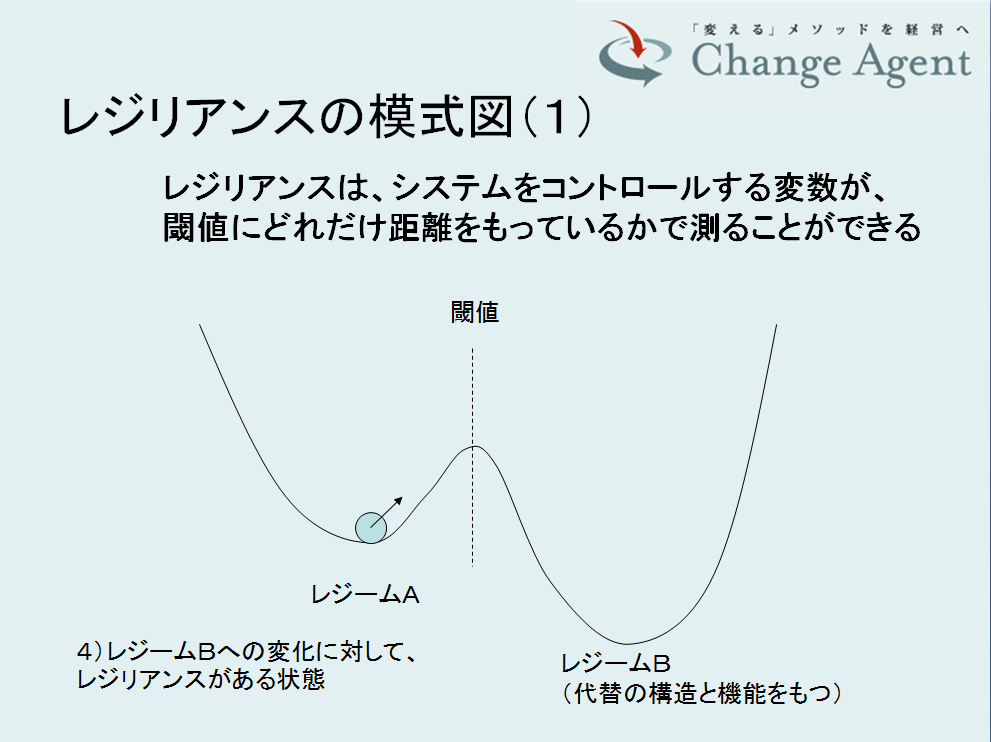 「変える」メソッドを経営へ
Change Agent

レジリアンスの模式図（１）

レジリアンスは、システムをコントロールする変数が、閾値にどれだけ距離をもっているかで測ることができる

閾値

レジームA

４）レジームBへの変化に対して、レジリアンスがある状態

レジームB
（代替の構造と機能をもつ）